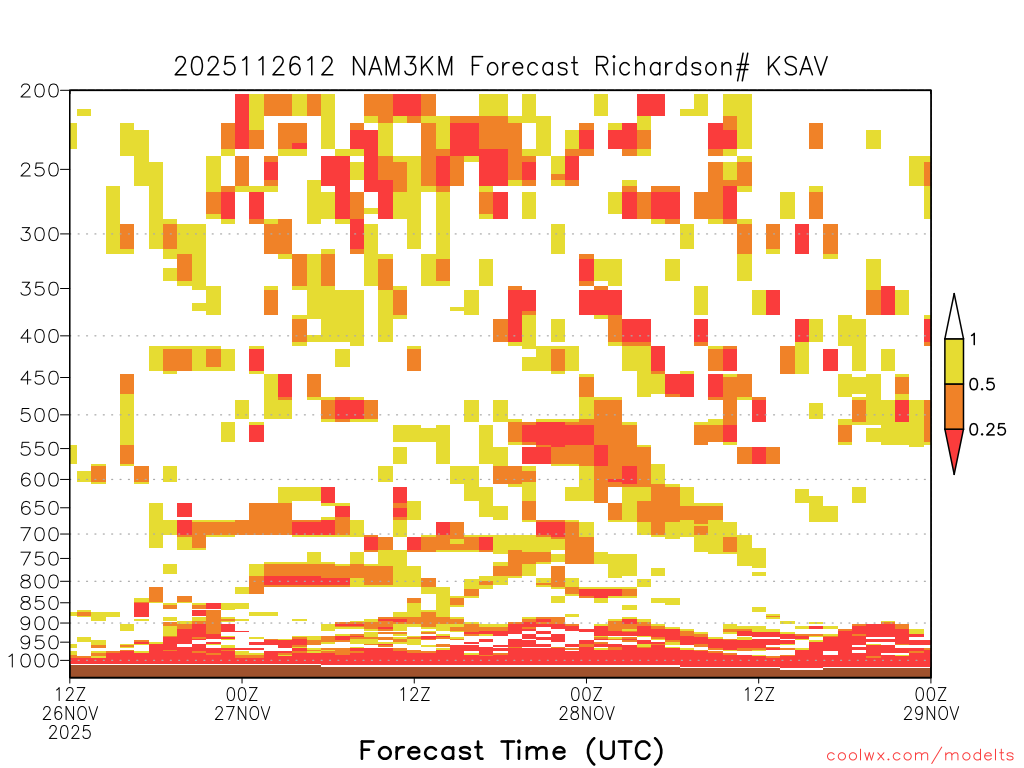 2025112612 NAM3KM Forecast Richardson# KSAV

200
250
300
350
400
450
500
550
600
650
700
750
800
850
900
950
1000

1
0.5
0.25

12Z 26NOV 2025
00Z 27NOV
12Z
00Z 28NOV
12Z
00Z 29NOV

Forecast Time (UTC)

coolwx.com/modelts